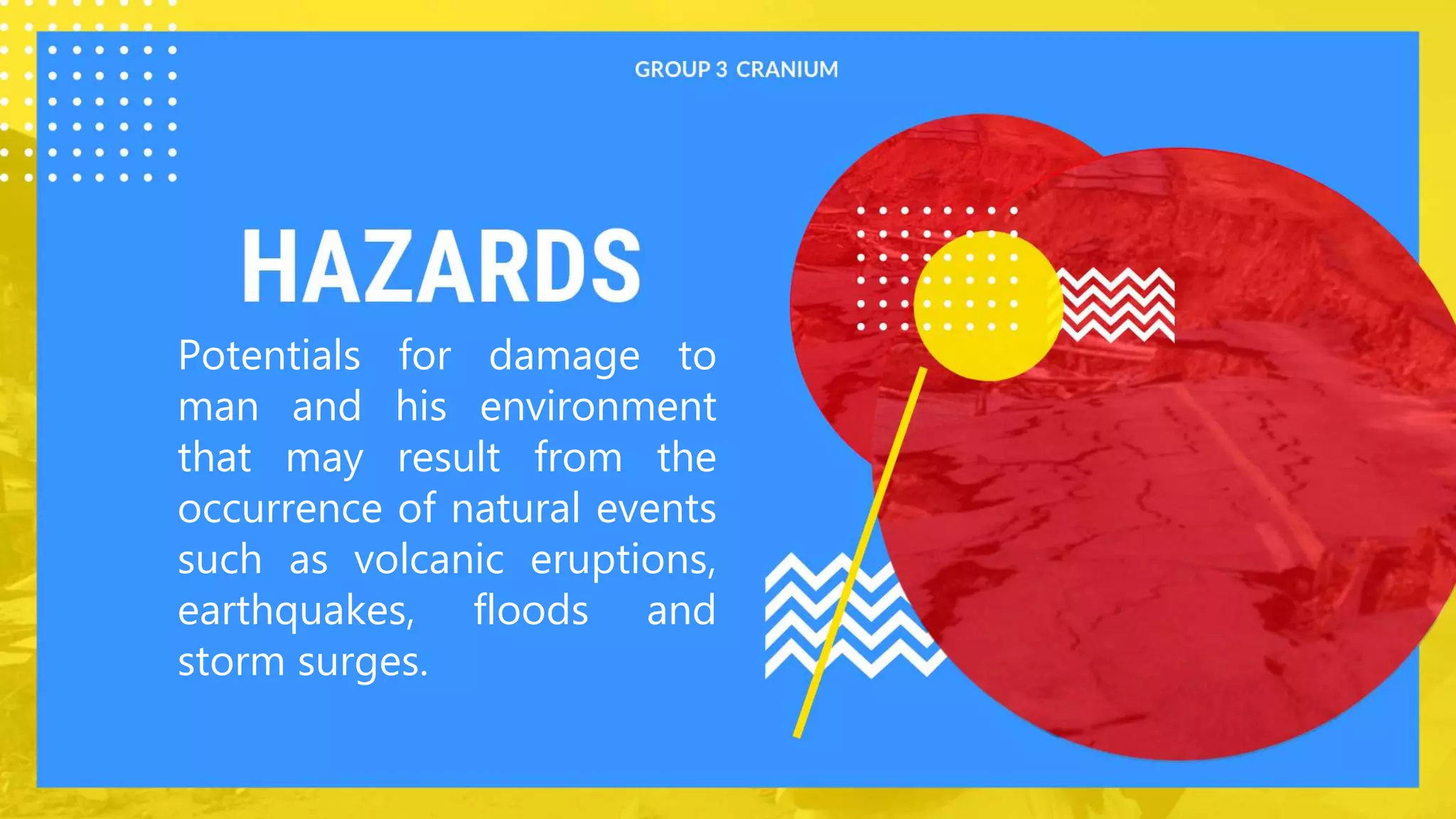 GROUP 3 CRANIUM

HAZARDS

Potentials for damage to man and his environment that may result from the occurrence of natural events such as volcanic eruptions, earthquakes, floods and storm surges.